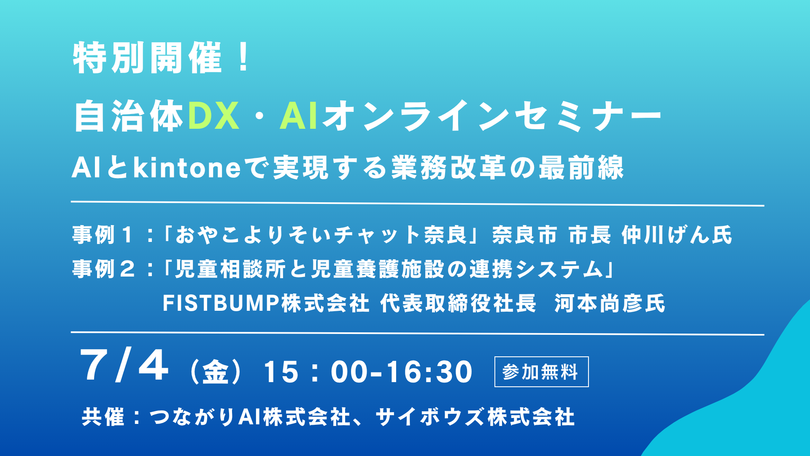 特別開催！

自治体DX・AIオンラインセミナー

AIとkintoneで実現する業務改革の最前線

事例１：「おやこよりそいチャット奈良」奈良市 市長 仲川げん氏
事例２：「児童相談所と児童養護施設の連携システム」 FISTBUMP株式会社 代表取締役社長 河本尚彦氏

7/4（金）15：00-16:30 参加無料

共催：つながりAI株式会社、サイボウズ株式会社